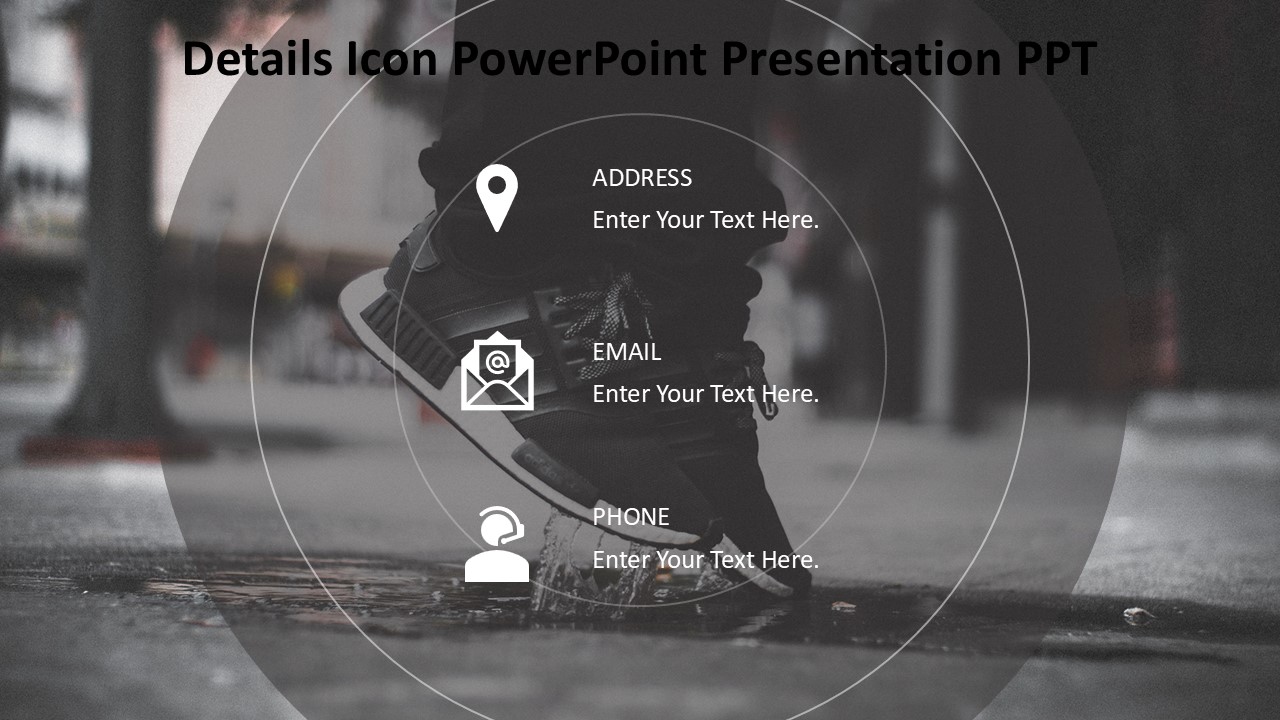 Details Icon PowerPoint Presentation PPT

ADDRESS
Enter Your Text Here.

EMAIL
Enter Your Text Here.

PHONE
Enter Your Text Here.